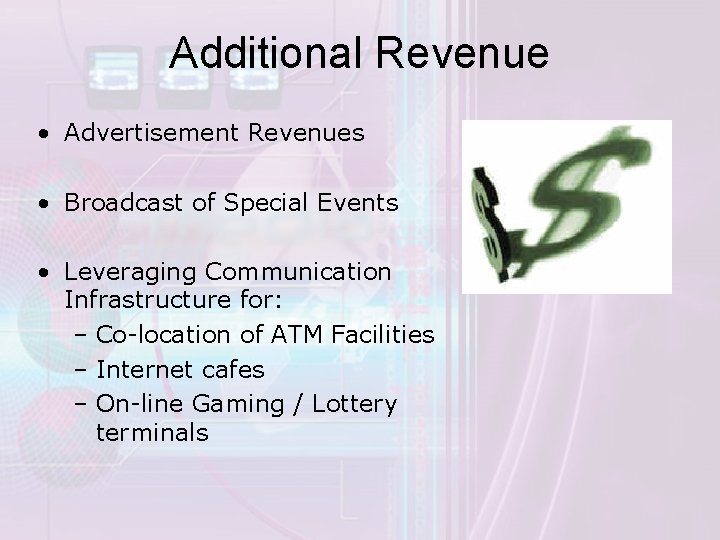 Additional Revenue

• Advertisement Revenues

• Broadcast of Special Events

• Leveraging Communication Infrastructure for:
– Co-location of ATM Facilities
– Internet cafes
– On-line Gaming / Lottery terminals